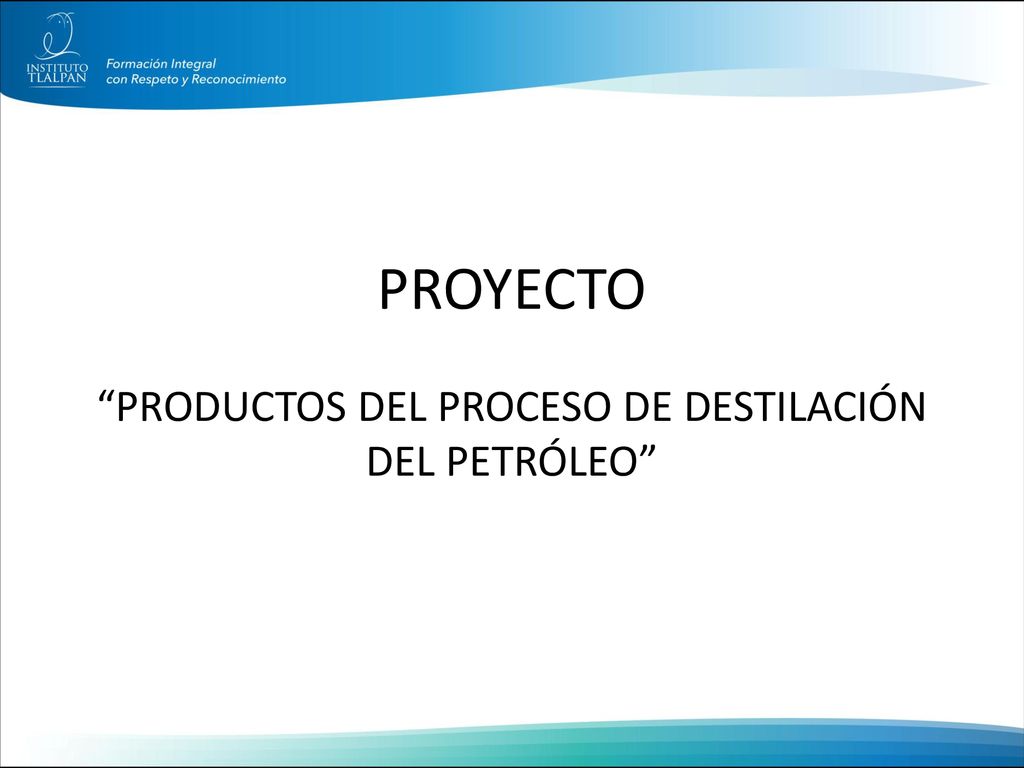 INSTITUTO TLALPAN

Formación Integral
con Respeto y Reconocimiento

PROYECTO

“PRODUCTOS DEL PROCESO DE DESTILACIÓN DEL PETRÓLEO”